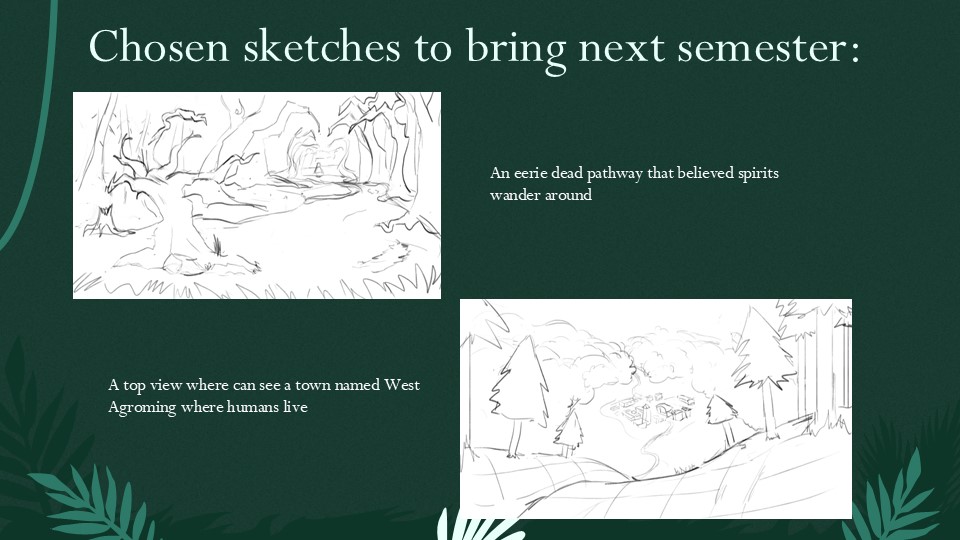 Chosen sketches to bring next semester:

An eerie dead pathway that believed spirits wander around

A top view where can see a town named West Agroming where humans live